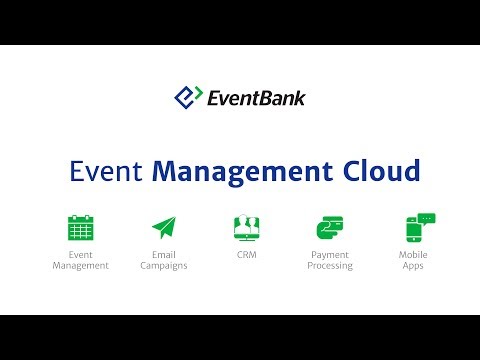 EventBank

Event Management Cloud

Event Management

Email Campaigns

CRM

Payment Processing

Mobile Apps